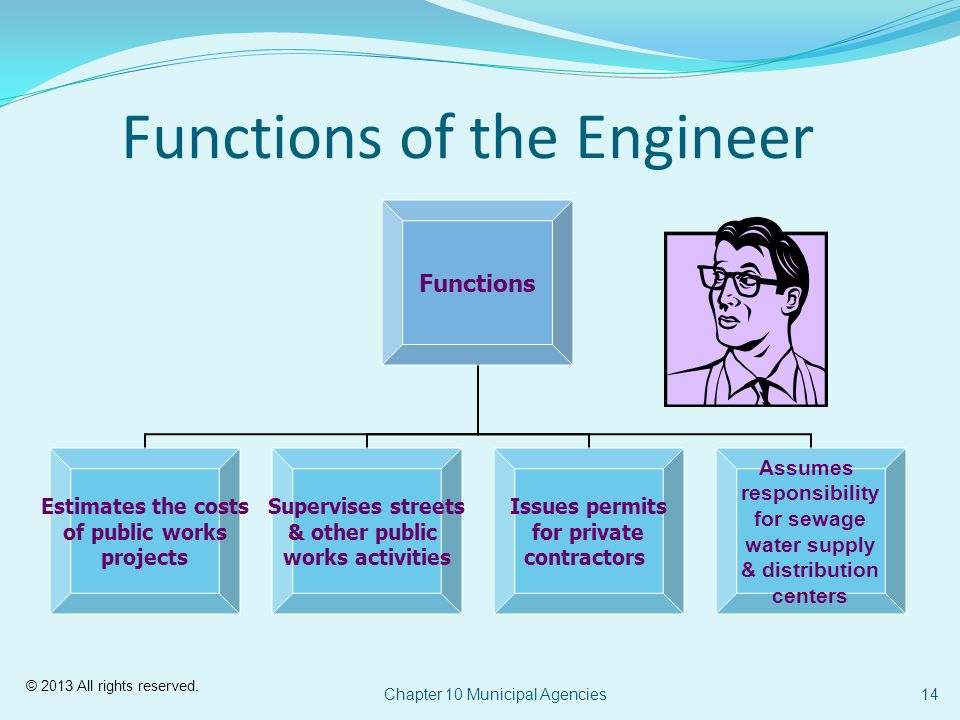 Functions of the Engineer

Functions

Estimates the costs of public works projects

Supervises streets & other public works activities

Issues permits for private contractors

Assumes responsibility for sewage water supply & distribution centers

© 2013 All rights reserved.

Chapter 10 Municipal Agencies

14